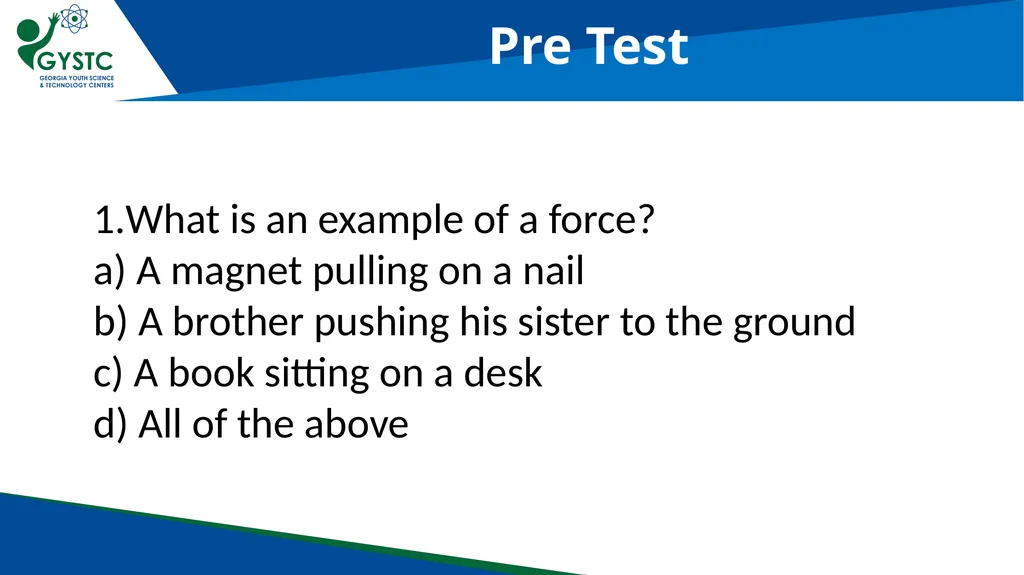 GYSTC
GEORGIA YOUTH SCIENCE & TECHNOLOGY CENTERS

Pre Test

1.What is an example of a force?
a) A magnet pulling on a nail
b) A brother pushing his sister to the ground
c) A book sitting on a desk
d) All of the above